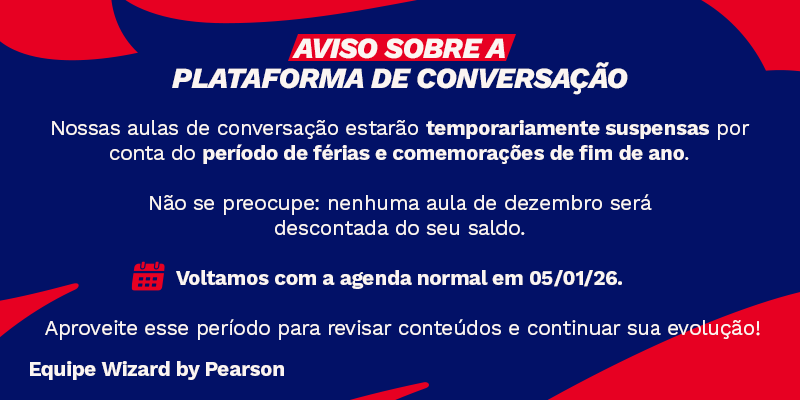 AVISO SOBRE A
PLATAFORMA DE CONVERSAÇÃO

Nossas aulas de conversação estarão temporariamente suspensas por conta do período de férias e comemorações de fim de ano.

Não se preocupe: nenhuma aula de dezembro será descontada do seu saldo.

Voltamos com a agenda normal em 05/01/26.

Aproveite esse período para revisar conteúdos e continuar sua evolução!

Equipe Wizard by Pearson